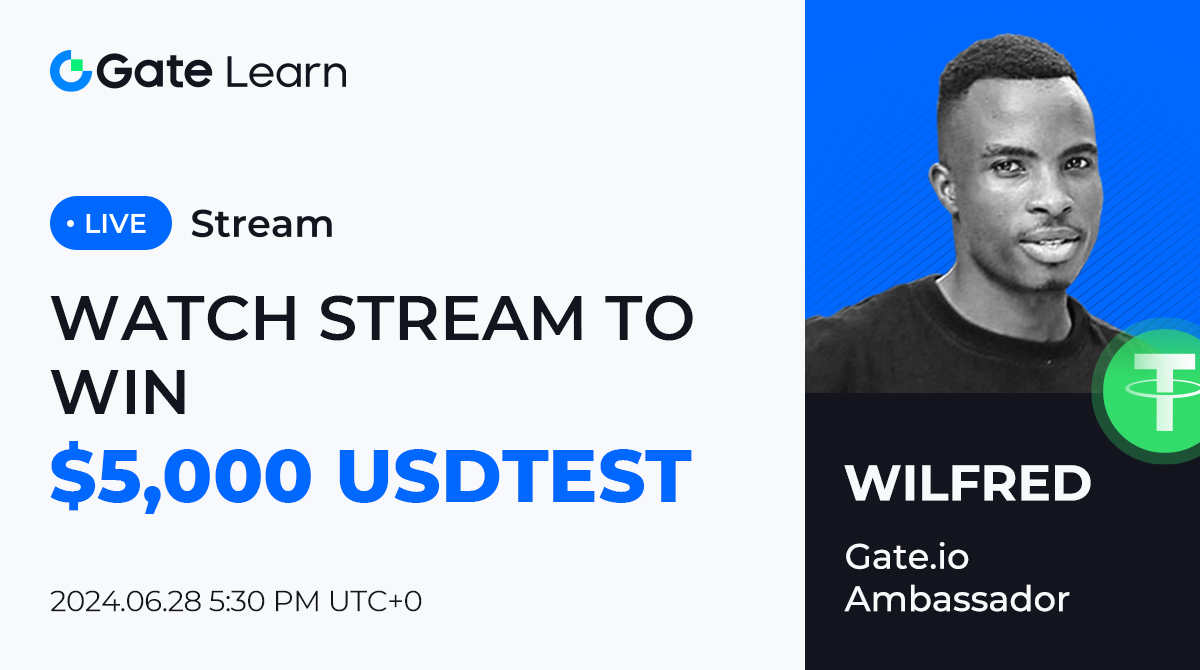 Gate Learn

• LIVE Stream

WATCH STREAM TO WIN

$5,000 USDTEST

2024.06.28 5:30 PM UTC+0

WILFRED

Gate.io Ambassador